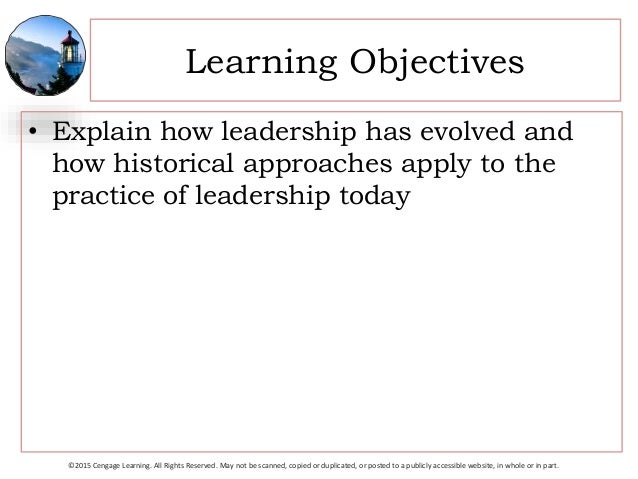 Learning Objectives

• Explain how leadership has evolved and how historical approaches apply to the practice of leadership today

©2015 Cengage Learning. All Rights Reserved. May not be scanned, copied or duplicated, or posted to a publicly accessible website, in whole or in part.